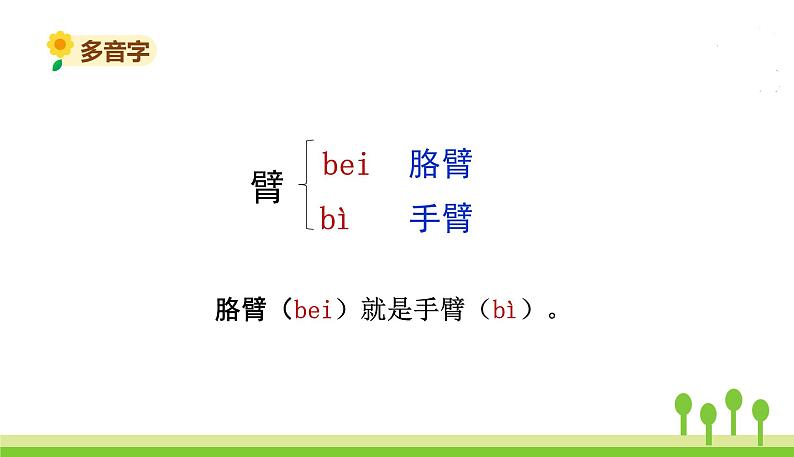 多音字

臂 bei 胳臂
bì 手臂

胳臂（bei）就是手臂（bì）。